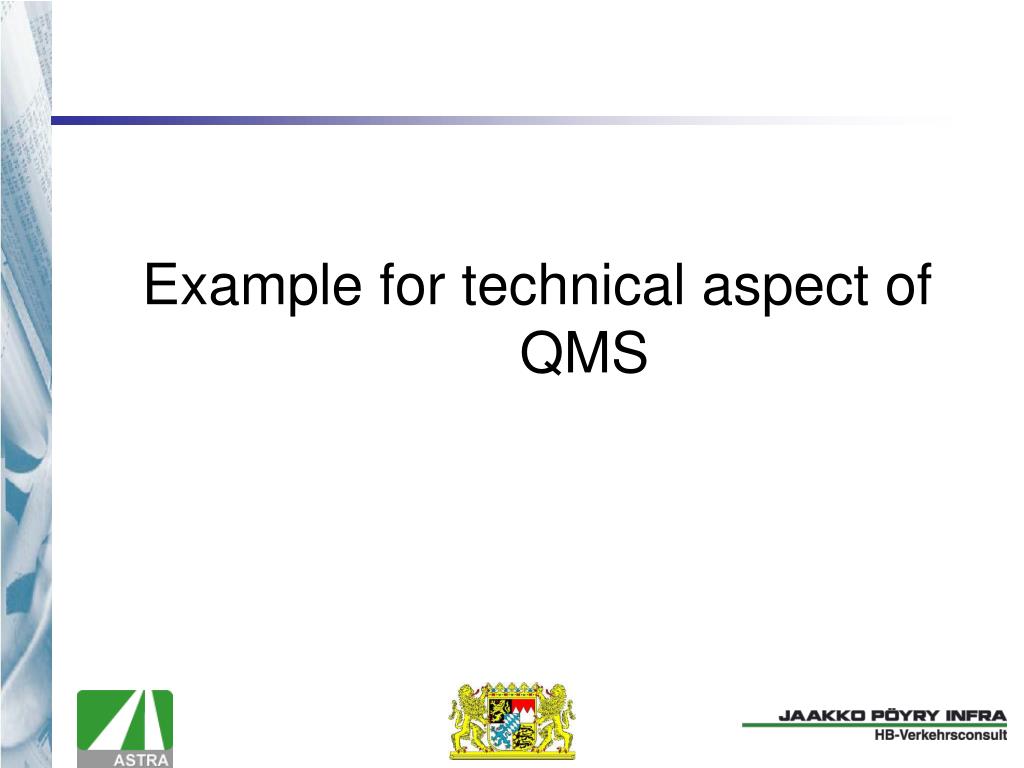 Example for technical aspect of QMS

ASTRA

JAAKKO PÖYRY INFRA
HB-Verkehrsconsult